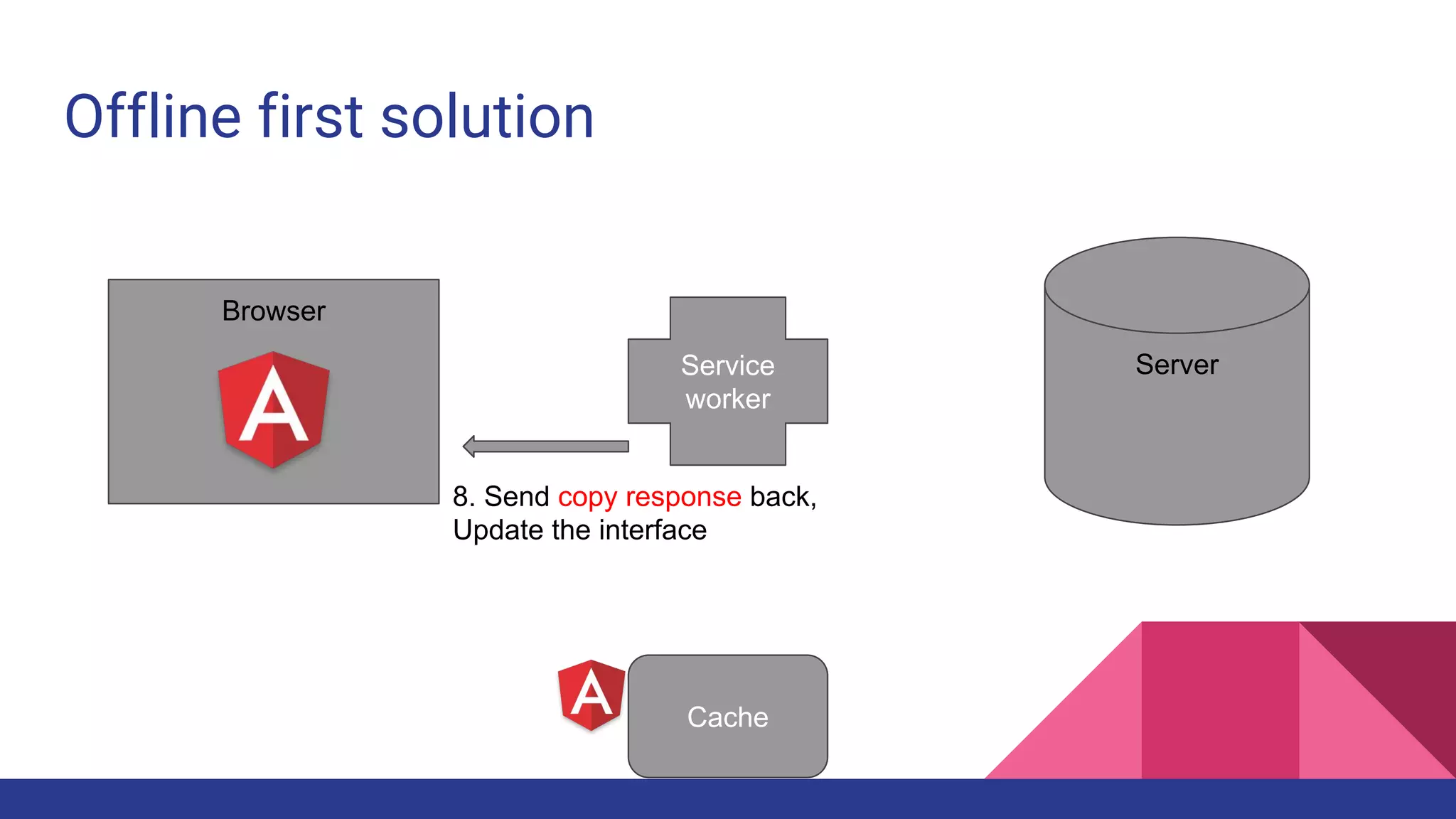 Offline first solution

Browser

A

Service worker

Server

8. Send copy response back, Update the interface

A

Cache